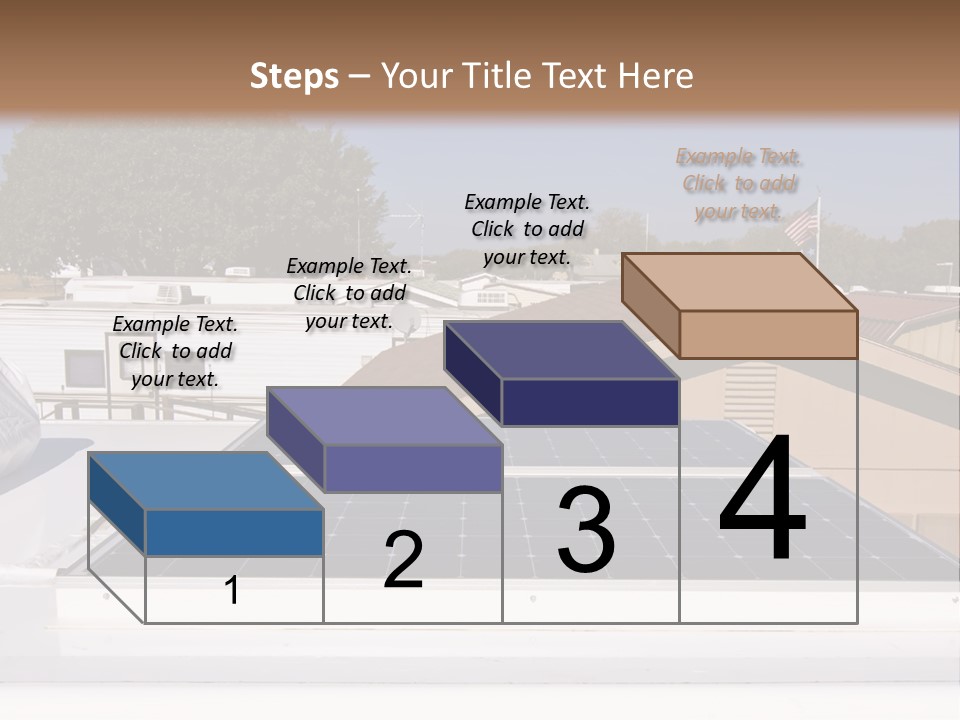 Steps – Your Title Text Here

Example Text. Click to add your text.

Example Text. Click to add your text.

Example Text. Click to add your text.

Example Text. Click to add your text.

1

2

3

4